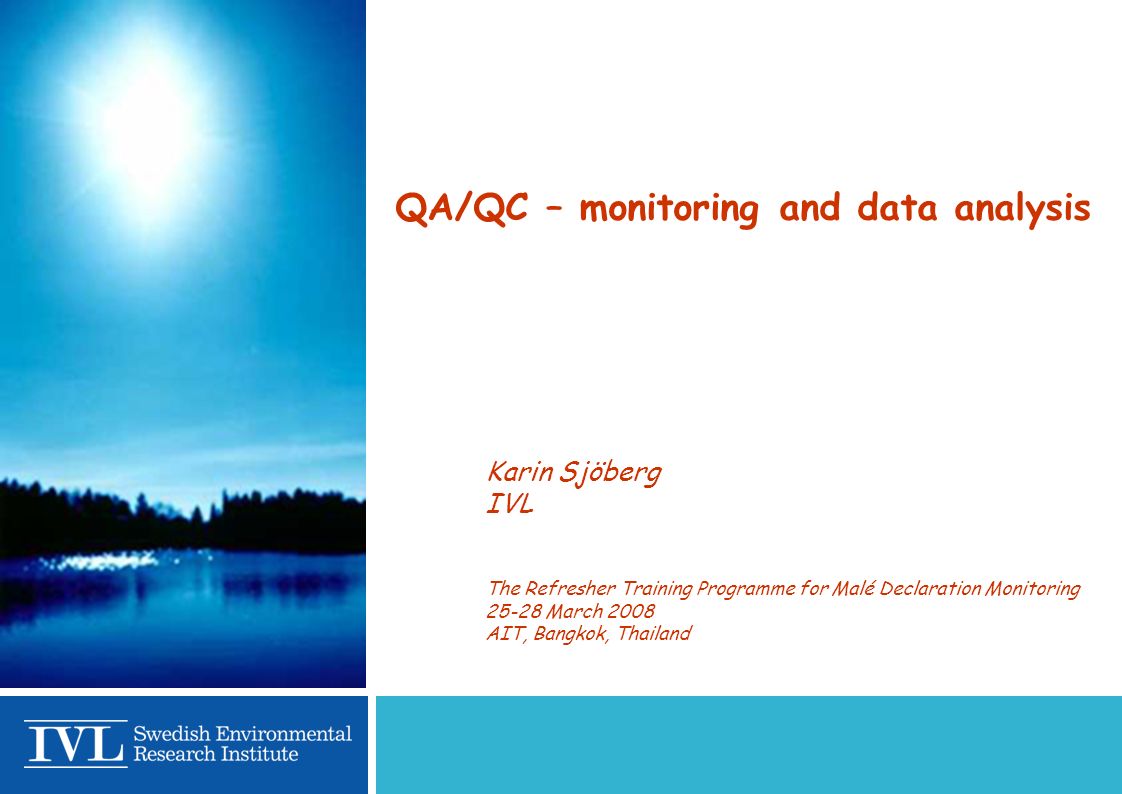 QA/QC – monitoring and data analysis

Karin Sjöberg
IVL

The Refresher Training Programme for Malé Declaration Monitoring
25-28 March 2008
AIT, Bangkok, Thailand

IVL Swedish Environmental Research Institute